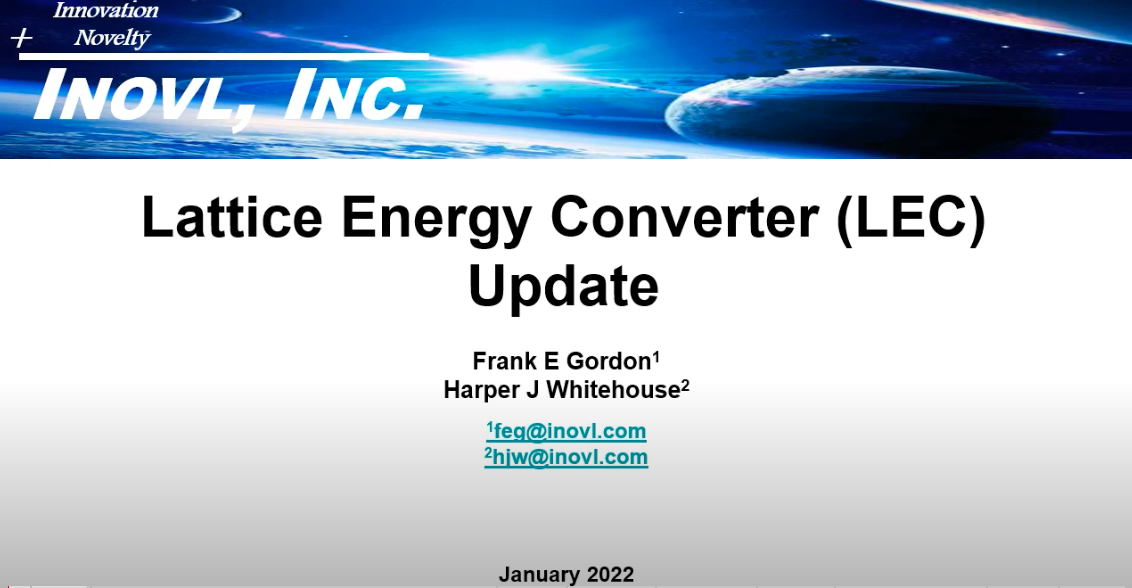 Innovation
+ Novelty
INOVL, INC.

Lattice Energy Converter (LEC) Update

Frank E Gordon$^1$
Harper J Whitehouse$^2$

$^1$feg@inovl.com
$^2$hjw@inovl.com

January 2022